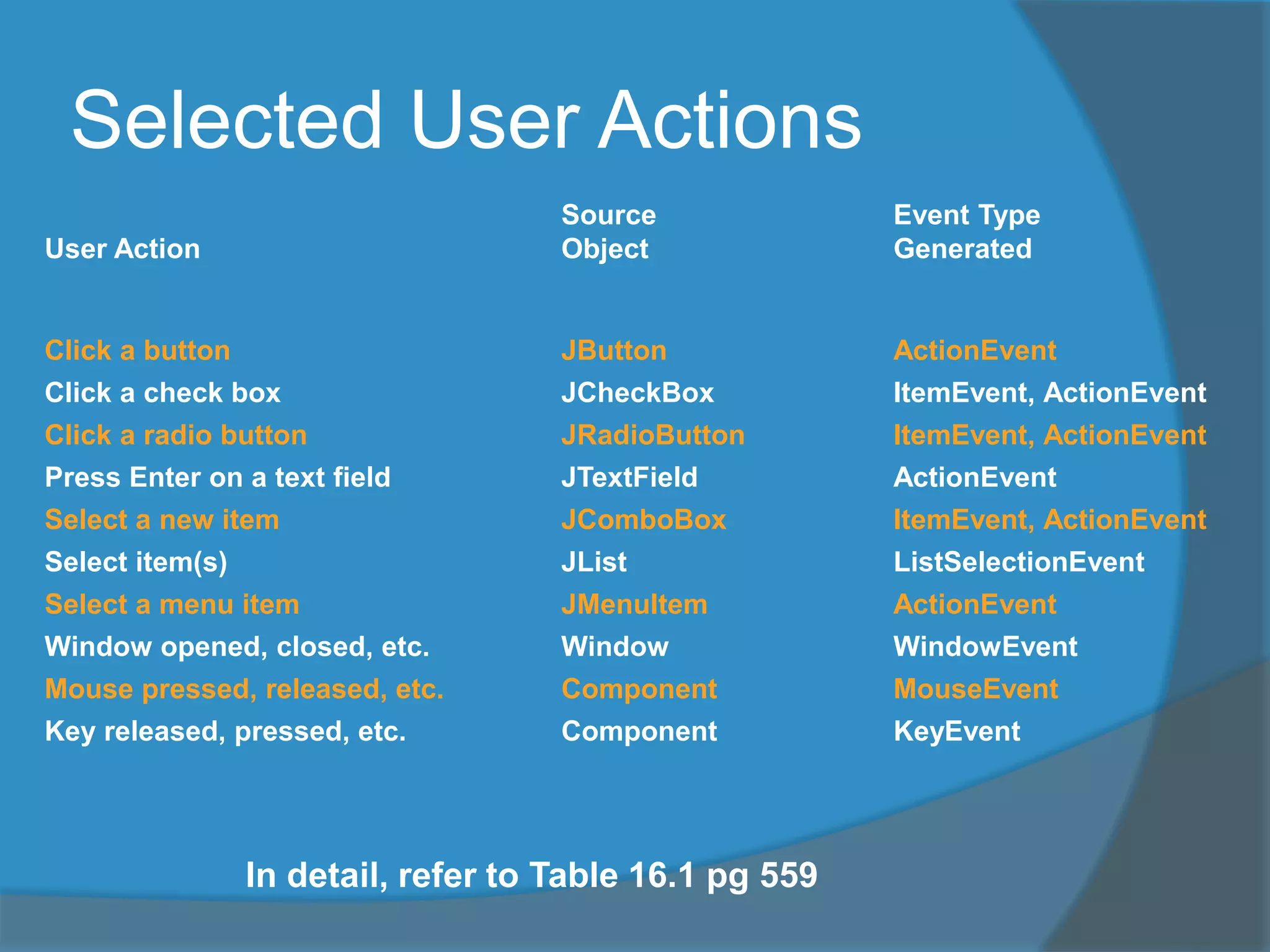 Selected User Actions

| User Action | Source Object | Event Type Generated |
|---|---|---|
| Click a button | JButton | ActionEvent |
| Click a check box | JCheckBox | ItemEvent, ActionEvent |
| Click a radio button | JRadioButton | ItemEvent, ActionEvent |
| Press Enter on a text field | JTextField | ActionEvent |
| Select a new item | JComboBox | ItemEvent, ActionEvent |
| Select item(s) | JList | ListSelectionEvent |
| Select a menu item | JMenuItem | ActionEvent |
| Window opened, closed, etc. | Window | WindowEvent |
| Mouse pressed, released, etc. | Component | MouseEvent |
| Key released, pressed, etc. | Component | KeyEvent |

In detail, refer to Table 16.1 pg 559